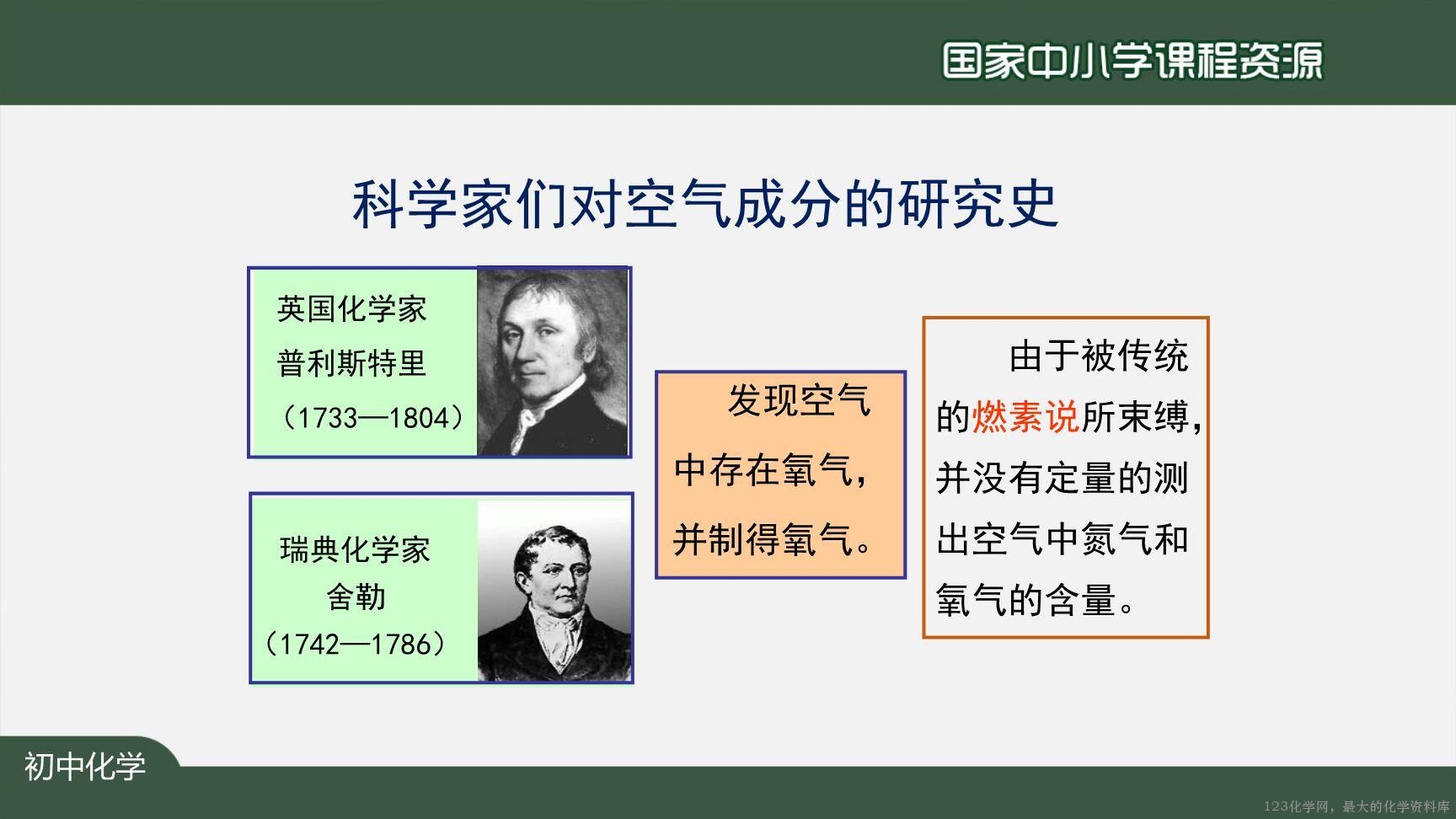 国家中小学课程资源

科学家们对空气成分的研究史

英国化学家
普利斯特里
（1733—1804）

瑞典化学家
舍勒
（1742—1786）

发现空气中存在氧气，并制得氧气。

由于被传统的燃素说所束缚，并没有定量的测出空气中氮气和氧气的含量。

初中化学

123化学网，最大的化学资料库